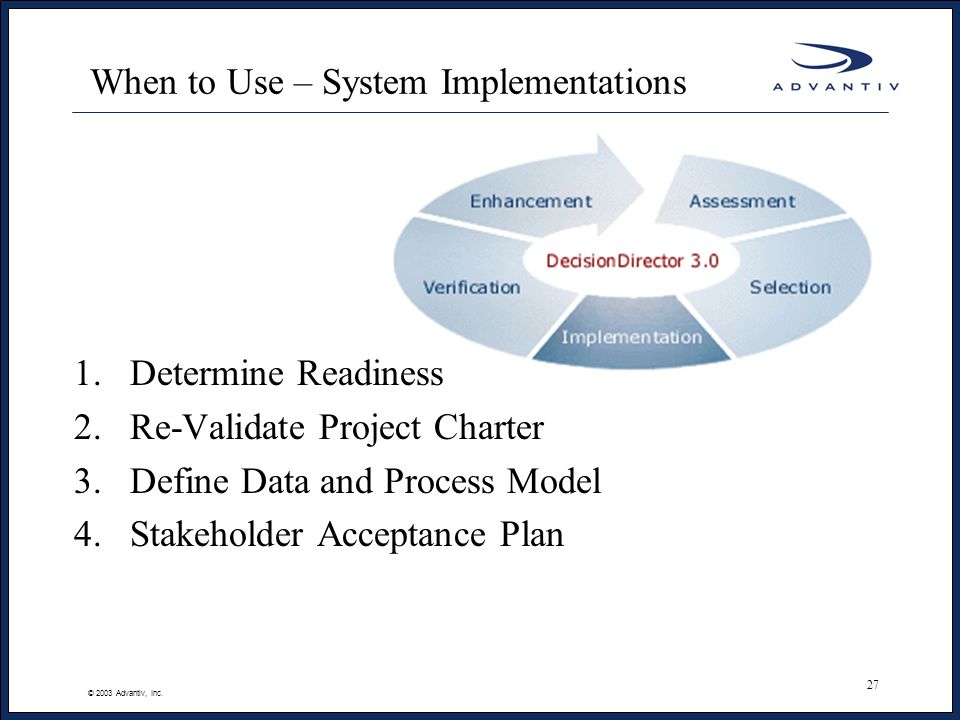 When to Use – System Implementations

ADVANTIV

Enhancement
Assessment
DecisionDirector 3.0
Verification
Selection
Implementation

1. Determine Readiness
2. Re-Validate Project Charter
3. Define Data and Process Model
4. Stakeholder Acceptance Plan

© 2003 Advantiv, Inc.

27